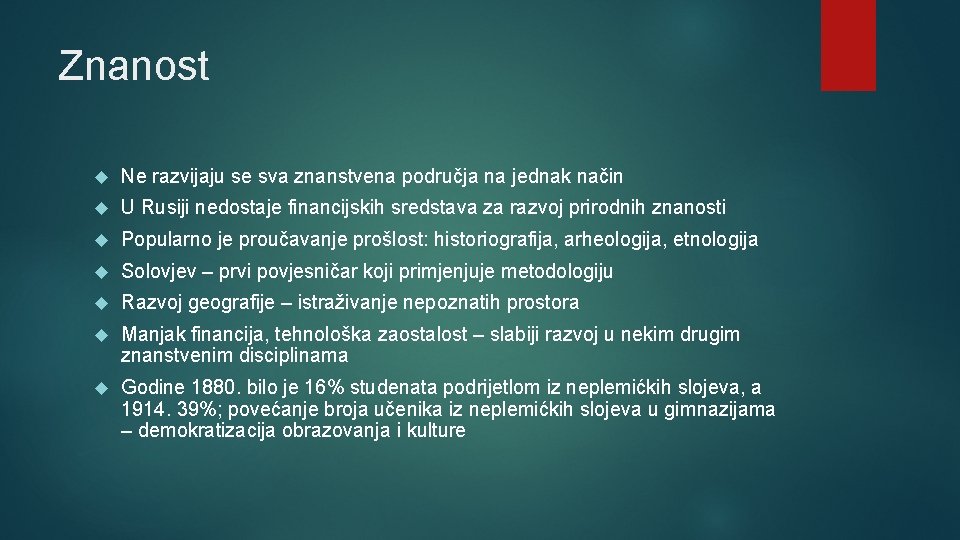 Znanost

Ne razvijaju se sva znanstvena područja na jednak način

U Rusiji nedostaje financijskih sredstava za razvoj prirodnih znanosti

Popularno je proučavanje prošlost: historiografija, arheologija, etnologija

Solovjev – prvi povjesničar koji primjenjuje metodologiju

Razvoj geografije – istraživanje nepoznatih prostora

Manjak financija, tehnološka zaostalost – slabiji razvoj u nekim drugim znanstvenim disciplinama

Godine 1880. bilo je 16% studenata podrijetlom iz neplemićkih slojeva, a 1914. 39%; povećanje broja učenika iz neplemićkih slojeva u gimnazijama – demokratizacija obrazovanja i kulture